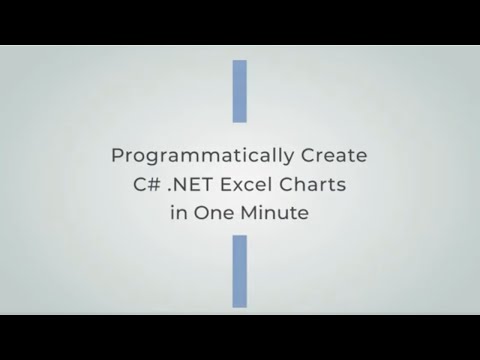 Programmatically Create
C# .NET Excel Charts
in One Minute